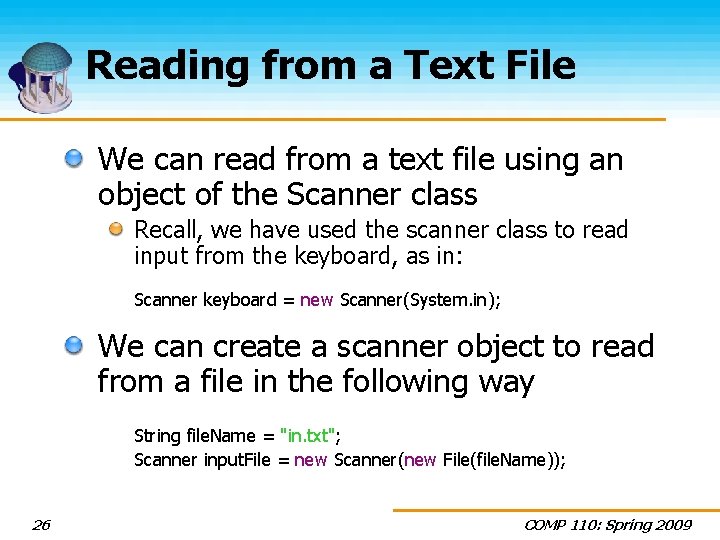 Reading from a Text File

We can read from a text file using an object of the Scanner class

Recall, we have used the scanner class to read input from the keyboard, as in:

Scanner keyboard = new Scanner(System.in);

We can create a scanner object to read from a file in the following way

String fileName = "in.txt";
Scanner inputFile = new Scanner(new File(fileName));

26

COMP 110: Spring 2009